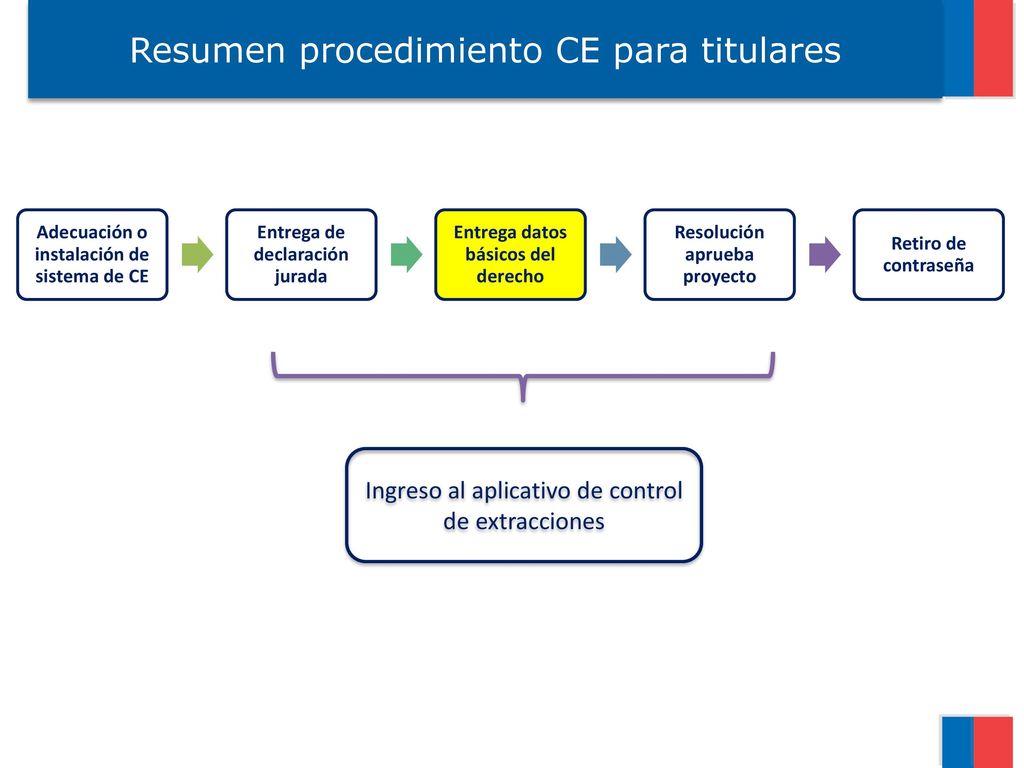 Resumen procedimiento CE para titulares

Adecuación o instalación de sistema de CE

Entrega de declaración jurada

Entrega datos básicos del derecho

Resolución aprueba proyecto

Retiro de contraseña

Ingreso al aplicativo de control de extracciones